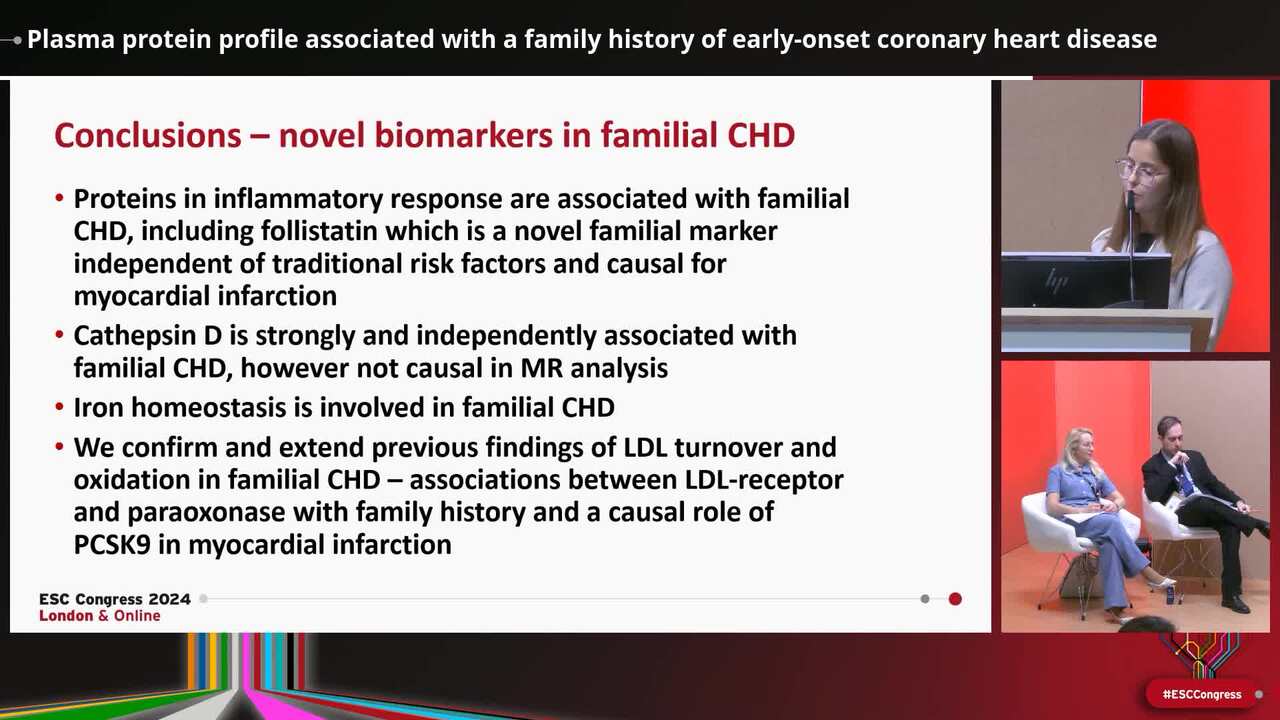 Plasma protein profile associated with a family history of early-onset coronary heart disease

Conclusions – novel biomarkers in familial CHD

• Proteins in inflammatory response are associated with familial CHD, including follistatin which is a novel familial marker independent of traditional risk factors and causal for myocardial infarction

• Cathepsin D is strongly and independently associated with familial CHD, however not causal in MR analysis

• Iron homeostasis is involved in familial CHD

• We confirm and extend previous findings of LDL turnover and oxidation in familial CHD – associations between LDL-receptor and paraoxonase with family history and a causal role of PCSK9 in myocardial infarction

ESC Congress 2024
London & Online

#ESCCongress